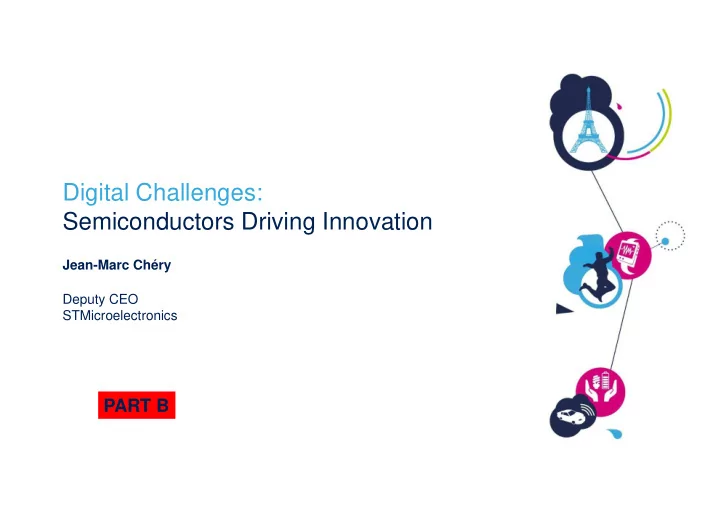 Digital Challenges:
Semiconductors Driving Innovation

Jean-Marc Chéry

Deputy CEO
STMicroelectronics

PART B